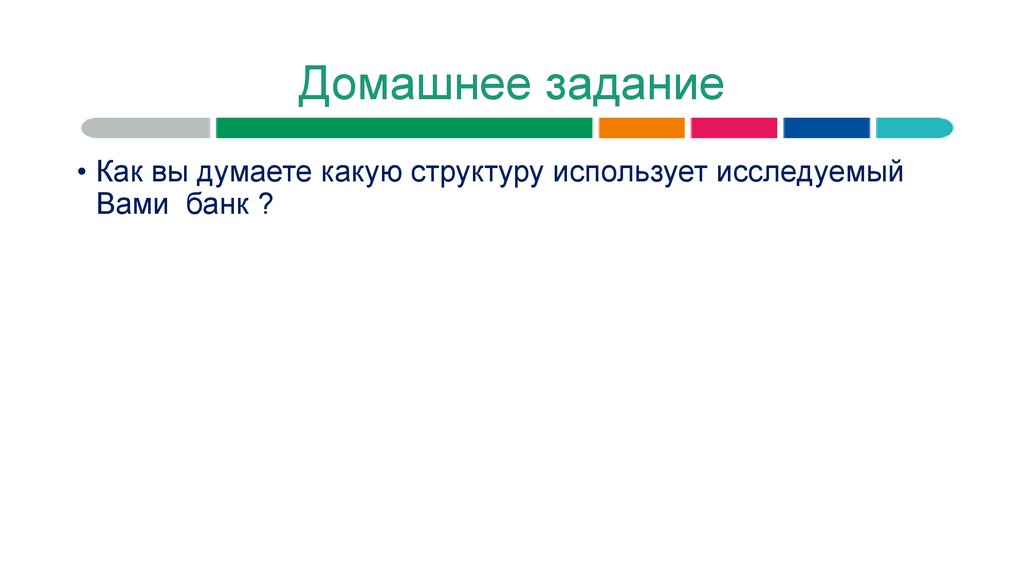 Домашнее задание

• Как вы думаете какую структуру использует исследуемый Вами банк ?